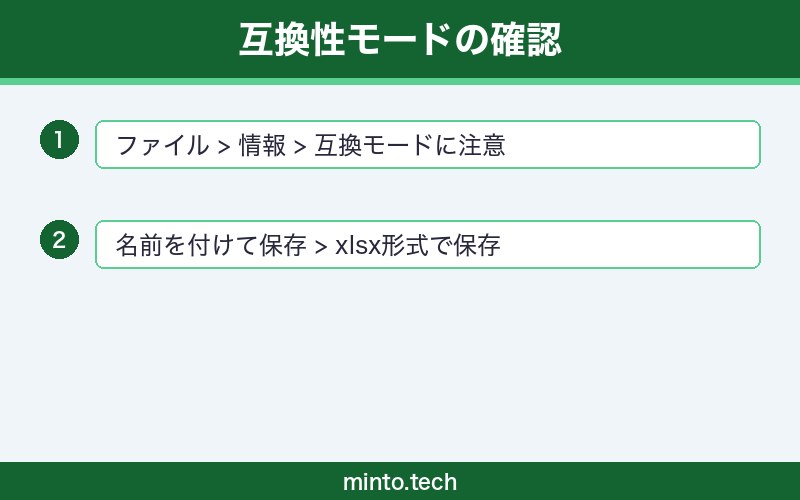 互換性モードの確認

1 ファイル > 情報 > 互換モードに注意

2 名前を付けて保存 > xlsx形式で保存

minto.tech